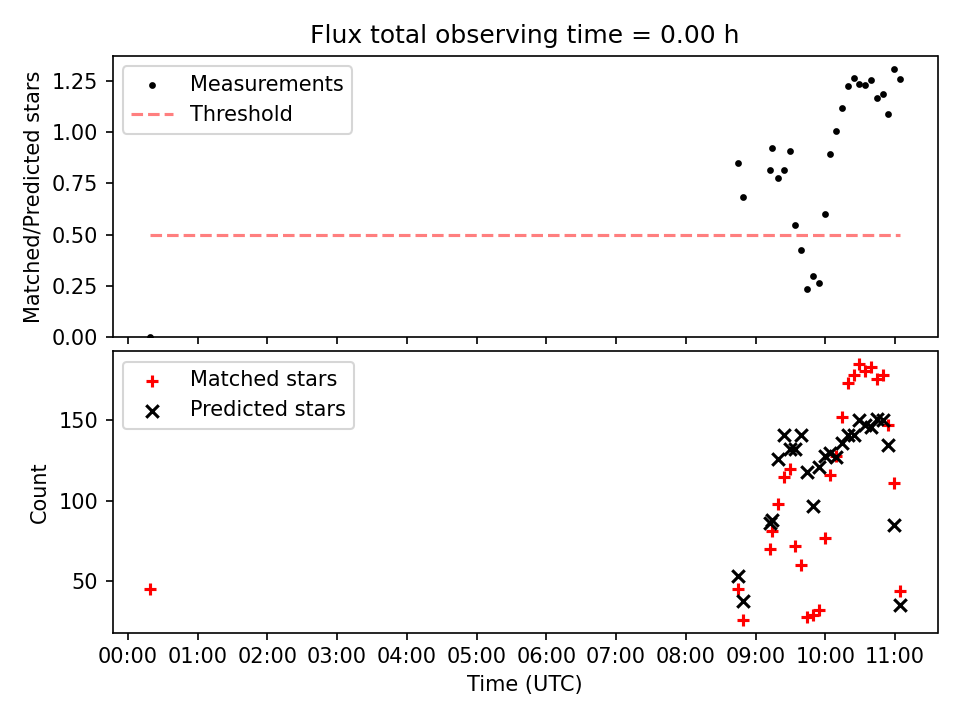 Flux total observing time = 0.00 h

Measurements
Threshold

Matched/Predicted stars

1.25
1.00
0.75
0.50
0.25
0.00

Matched stars
Predicted stars

Count

150
100
50

00:00 01:00 02:00 03:00 04:00 05:00 06:00 07:00 08:00 09:00 10:00 11:00

Time (UTC)